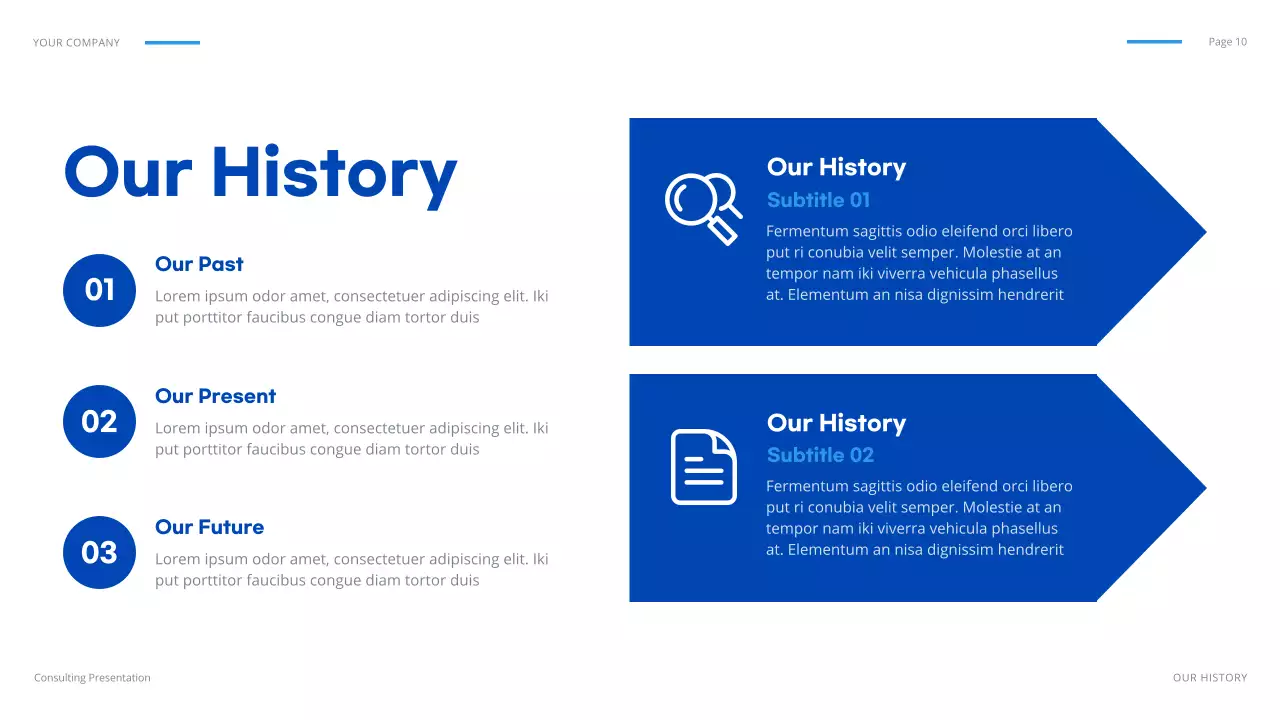 YOUR COMPANY

Page 10

Our History

01

Our Past

Lorem ipsum odor amet, consectetuer adipiscing elit. Iki put porttitor faucibus congue diam tortor duis

02

Our Present

Lorem ipsum odor amet, consectetuer adipiscing elit. Iki put porttitor faucibus congue diam tortor duis

03

Our Future

Lorem ipsum odor amet, consectetuer adipiscing elit. Iki put porttitor faucibus congue diam tortor duis

Our History

Subtitle 01

Fermentum sagittis odio eleifend orci libero put ri conubia velit semper. Molestie at an tempor nam iki viverra vehicula phasellus at. Elementum an nisa dignissim hendrerit

Our History

Subtitle 02

Fermentum sagittis odio eleifend orci libero put ri conubia velit semper. Molestie at an tempor nam iki viverra vehicula phasellus at. Elementum an nisa dignissim hendrerit

Consulting Presentation

OUR HISTORY